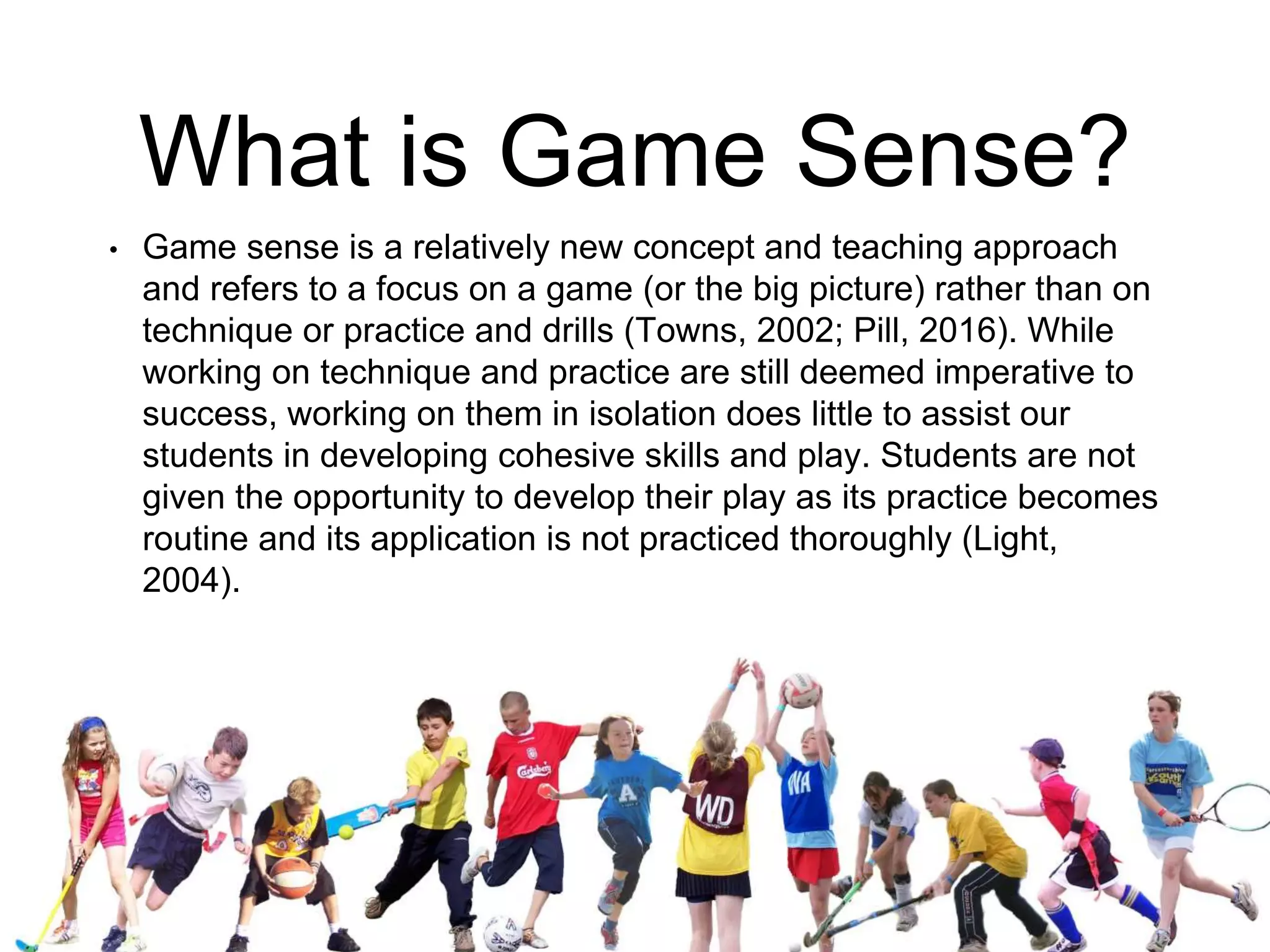 What is Game Sense?

• Game sense is a relatively new concept and teaching approach and refers to a focus on a game (or the big picture) rather than on technique or practice and drills (Towns, 2002; Pill, 2016). While working on technique and practice are still deemed imperative to success, working on them in isolation does little to assist our students in developing cohesive skills and play. Students are not given the opportunity to develop their play as its practice becomes routine and its application is not practiced thoroughly (Light, 2004).

Carlsberg

A

WD

WA